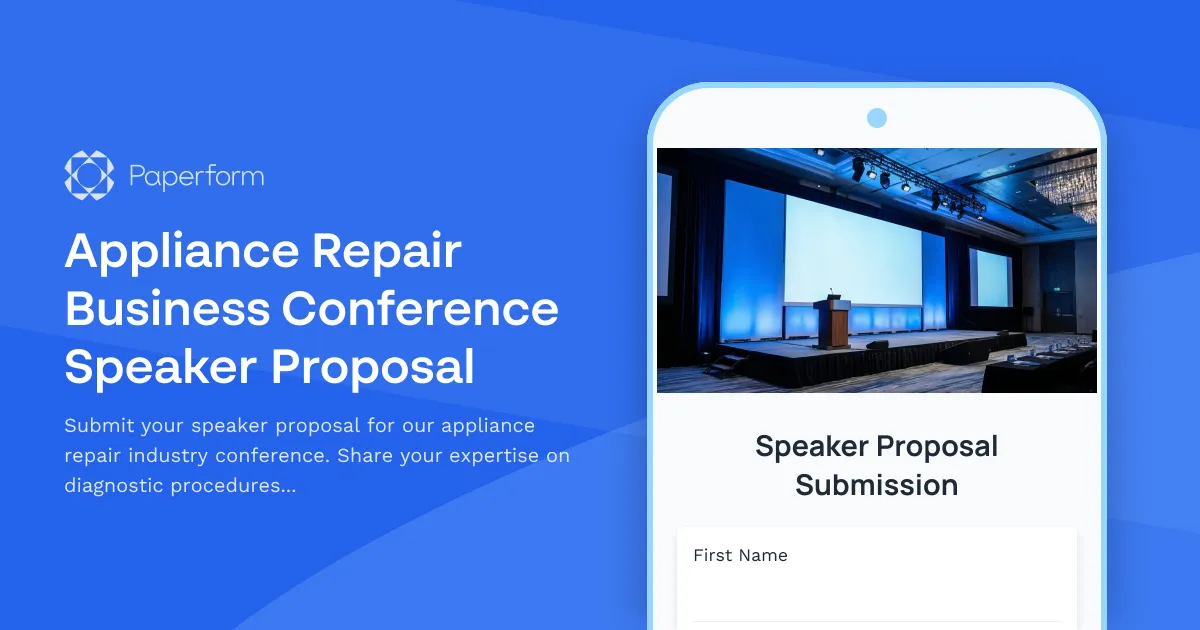 Paperform

Appliance Repair Business Conference Speaker Proposal

Submit your speaker proposal for our appliance repair industry conference. Share your expertise on diagnostic procedures...

Speaker Proposal Submission

First Name